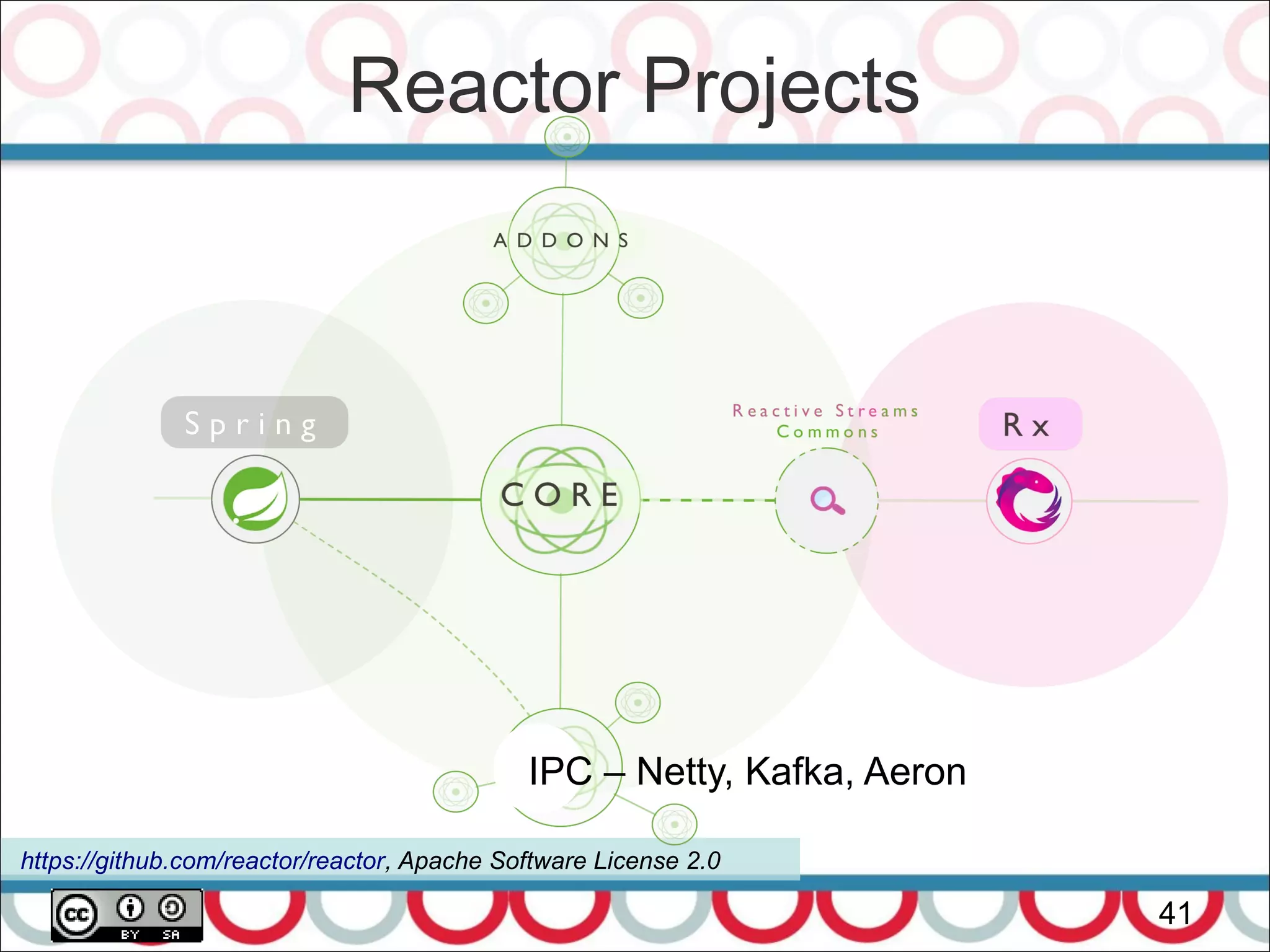 Reactor Projects

ADDONS

Spring

CORE

Reactive Streams Commons

Rx

IPC – Netty, Kafka, Aeron

https://github.com/reactor/reactor, Apache Software License 2.0

cc BY SA

41